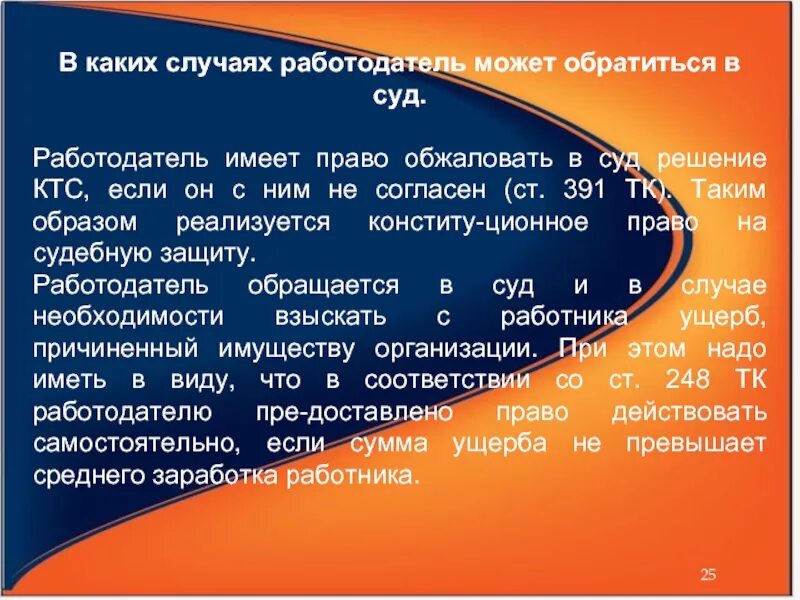 В каких случаях работодатель может обратиться в суд.

Работодатель имеет право обжаловать в суд решение КТС, если он с ним не согласен (ст. 391 ТК). Таким образом реализуется конститу-ционное право на судебную защиту.
Работодатель обращается в суд и в случае необходимости взыскать с работника ущерб, причиненный имуществу организации. При этом надо иметь в виду, что в соответствии со ст. 248 ТК работодателю пре-доставлено право действовать самостоятельно, если сумма ущерба не превышает среднего заработка работника.

25